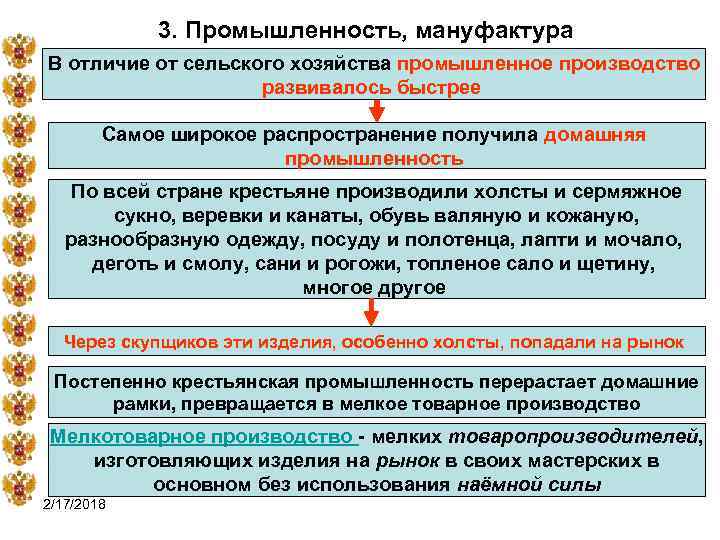 3. Промышленность, мануфактура

В отличие от сельского хозяйства промышленное производство развивалось быстрее

Самое широкое распространение получила домашняя промышленность

По всей стране крестьяне производили холсты и сермяжное сукно, веревки и канаты, обувь валяную и кожаную, разнообразную одежду, посуду и полотенца, лапти и мочало, деготь и смолу, сани и рогожи, топленое сало и щетину, многое другое

Через скупщиков эти изделия, особенно холсты, попадали на рынок

Постепенно крестьянская промышленность перерастает домашние рамки, превращается в мелкое товарное производство

Мелкотоварное производство - мелких товаропроизводителей, изготовляющих изделия на рынок в своих мастерских в основном без использования наёмной силы

2/17/2018